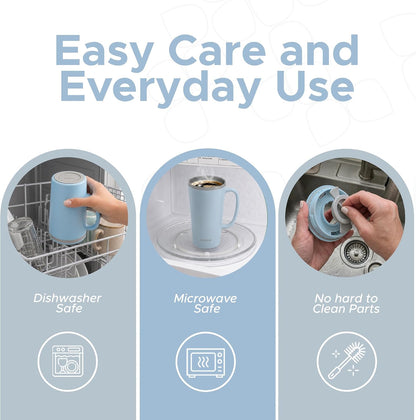 Easy Care and Everyday Use

Dishwasher Safe

Microwave Safe

No hard to Clean Parts